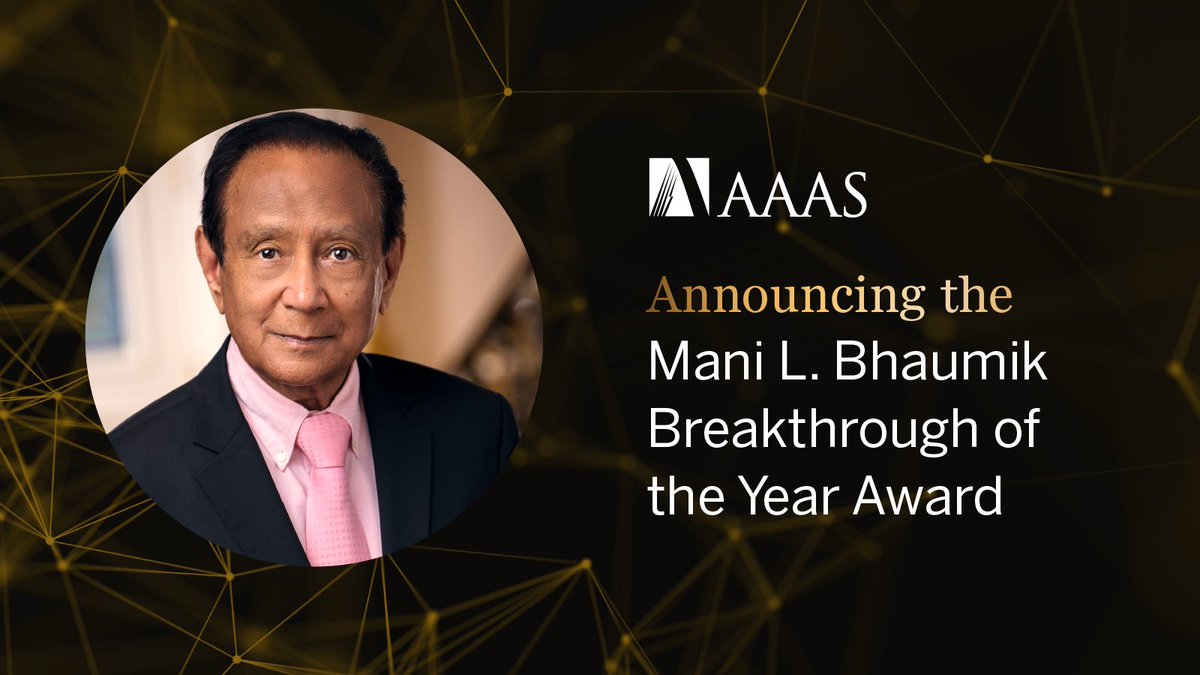 AAAS

Announcing the
Mani L. Bhaumik Breakthrough of the Year Award